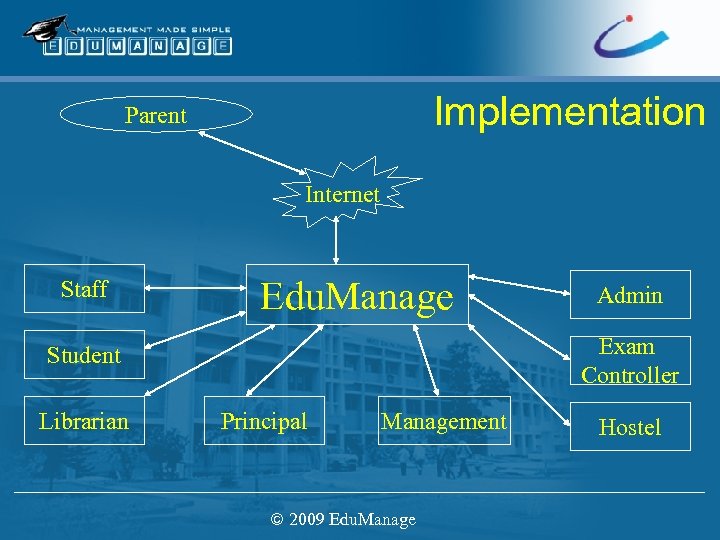 MANAGEMENT MADE SIMPLE
EDUMANAGE

Implementation

Parent

Internet

Staff

EduManage

Admin

Student

Exam Controller

Librarian

Principal

Management

Hostel

© 2009 EduManage